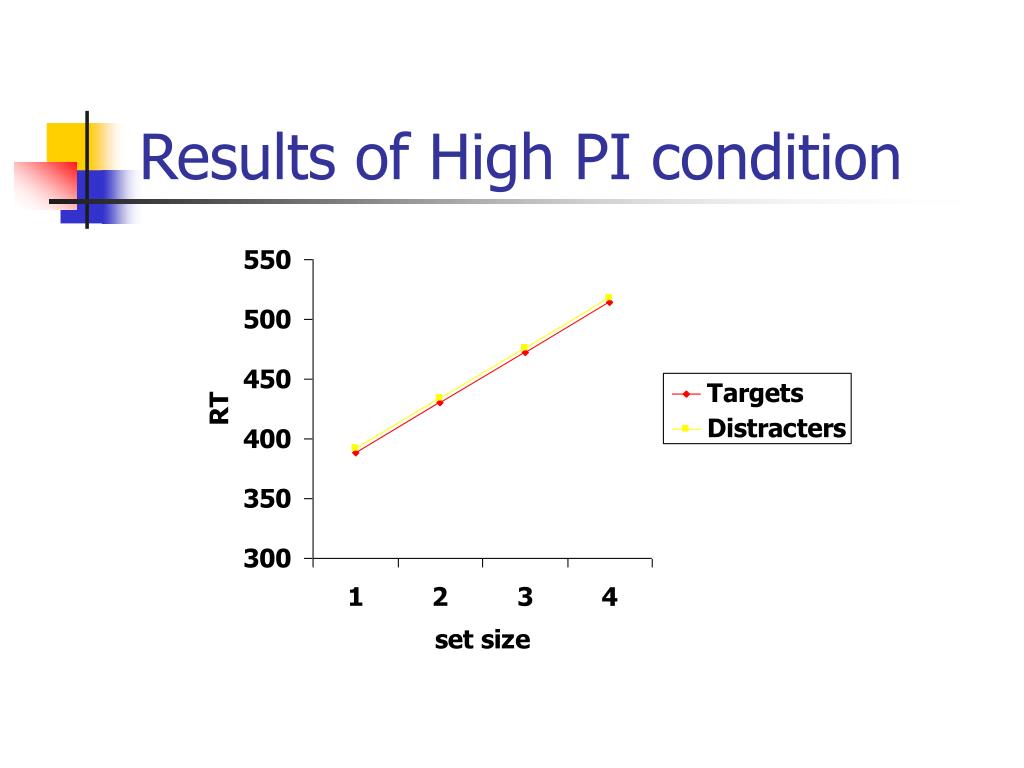 Results of High PI condition

550
500
450
400
350
300
RT
1
2
3
4
set size

Targets
Distracters